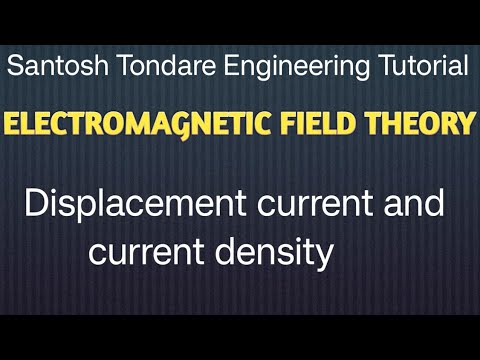 Santosh Tondare Engineering Tutorial

ELECTROMAGNETIC FIELD THEORY

Displacement current and current density